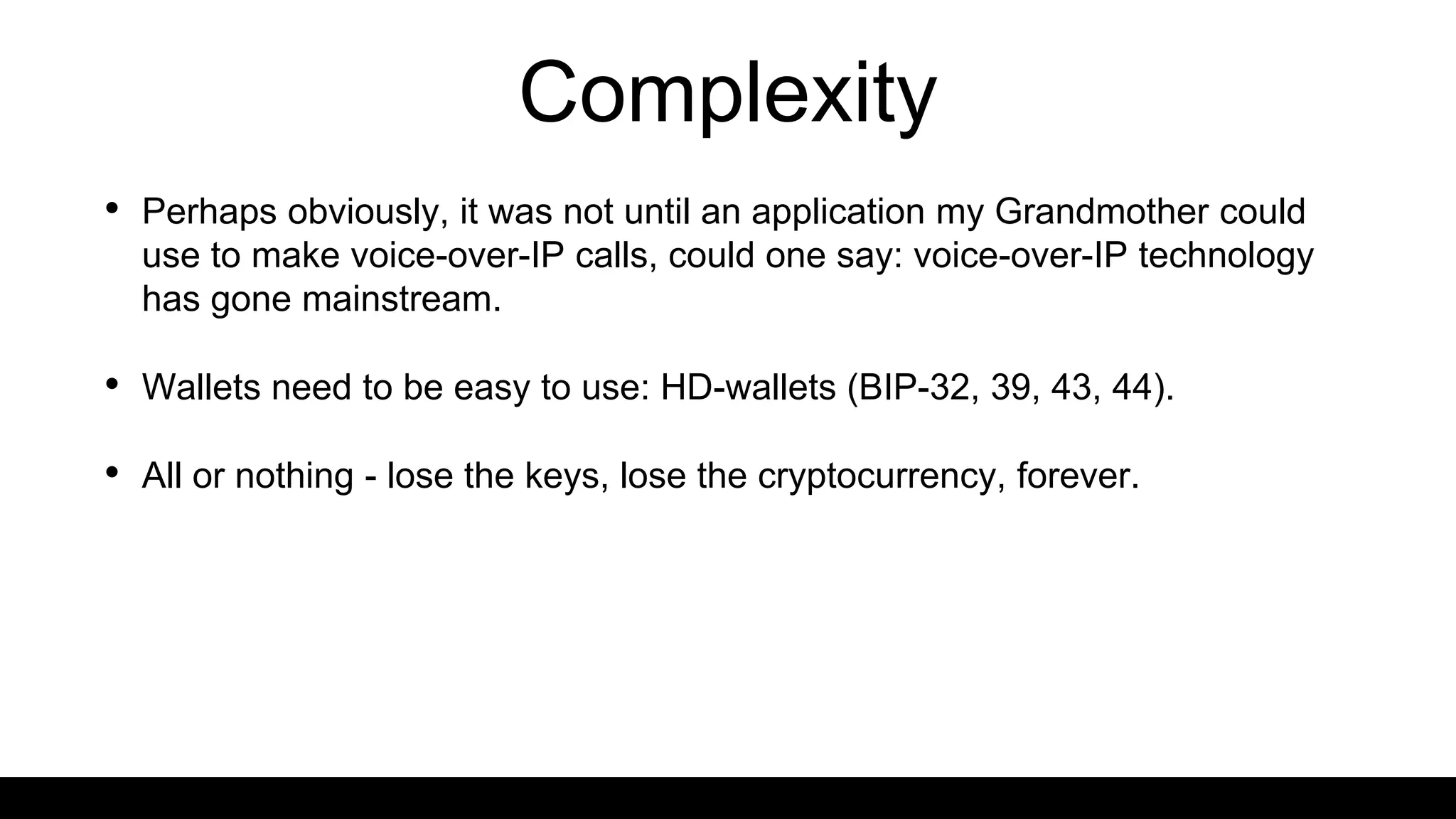 Complexity

• Perhaps obviously, it was not until an application my Grandmother could use to make voice-over-IP calls, could one say: voice-over-IP technology has gone mainstream.

• Wallets need to be easy to use: HD-wallets (BIP-32, 39, 43, 44).

• All or nothing - lose the keys, lose the cryptocurrency, forever.